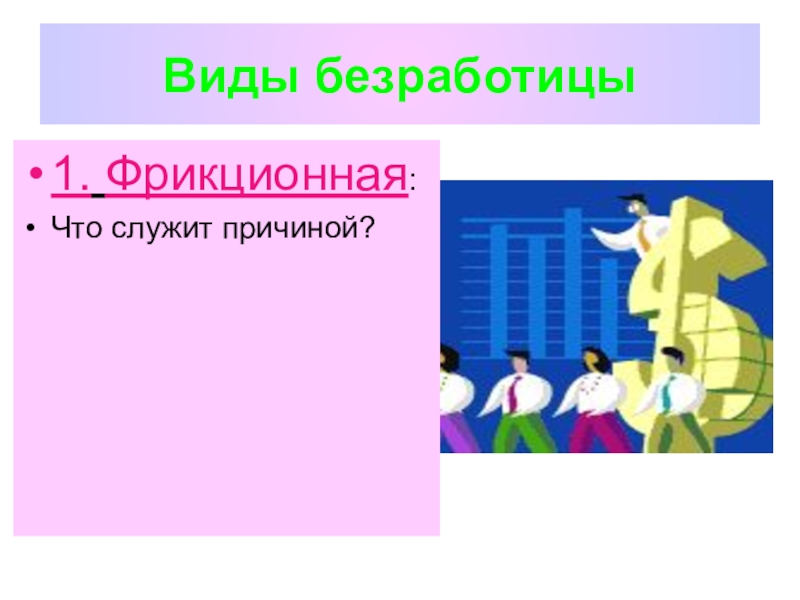 Виды безработицы

• 1. Фрикционная:

• Что служит причиной?